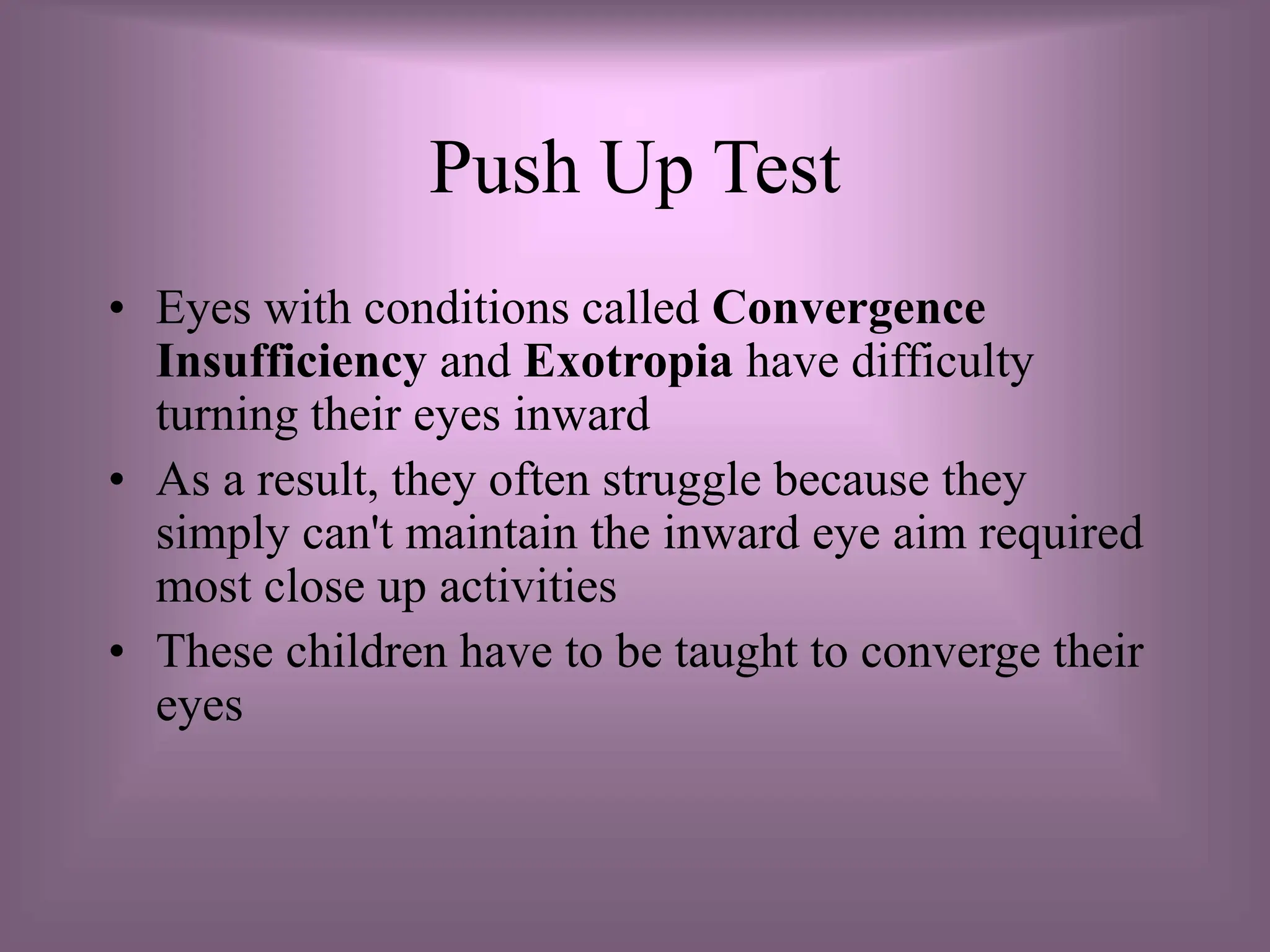 Push Up Test

• Eyes with conditions called Convergence Insufficiency and Exotropia have difficulty turning their eyes inward
• As a result, they often struggle because they simply can't maintain the inward eye aim required most close up activities
• These children have to be taught to converge their eyes